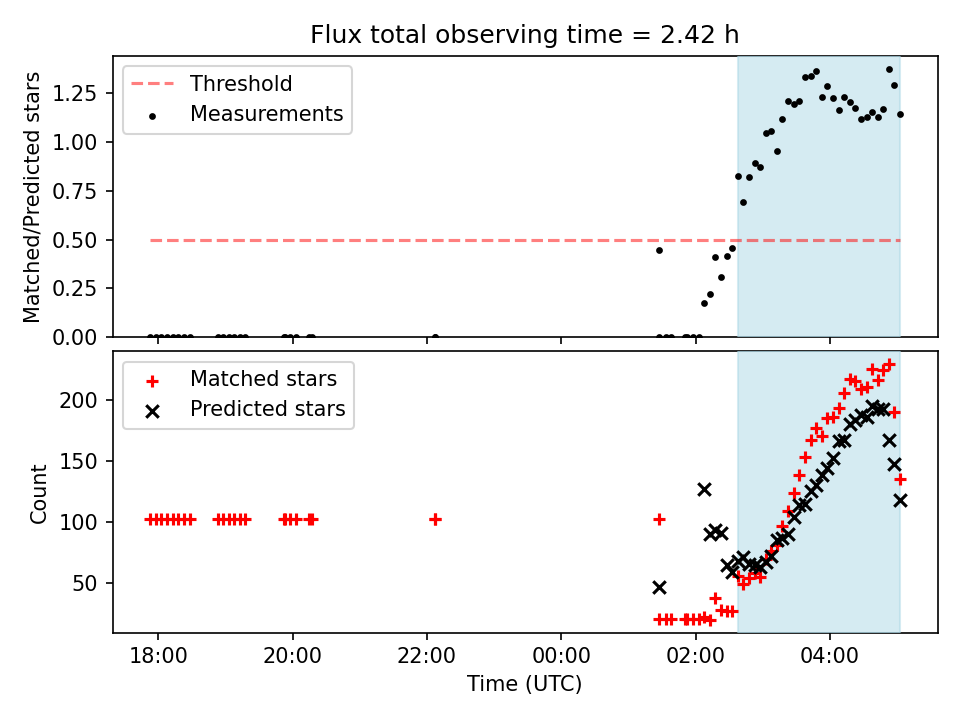 Flux total observing time = 2.42 h

Threshold
Measurements

Matched/Predicted stars

1.25
1.00
0.75
0.50
0.25
0.00

Matched stars
Predicted stars

Count

200
150
100
50

18:00
20:00
22:00
00:00
02:00
04:00

Time (UTC)